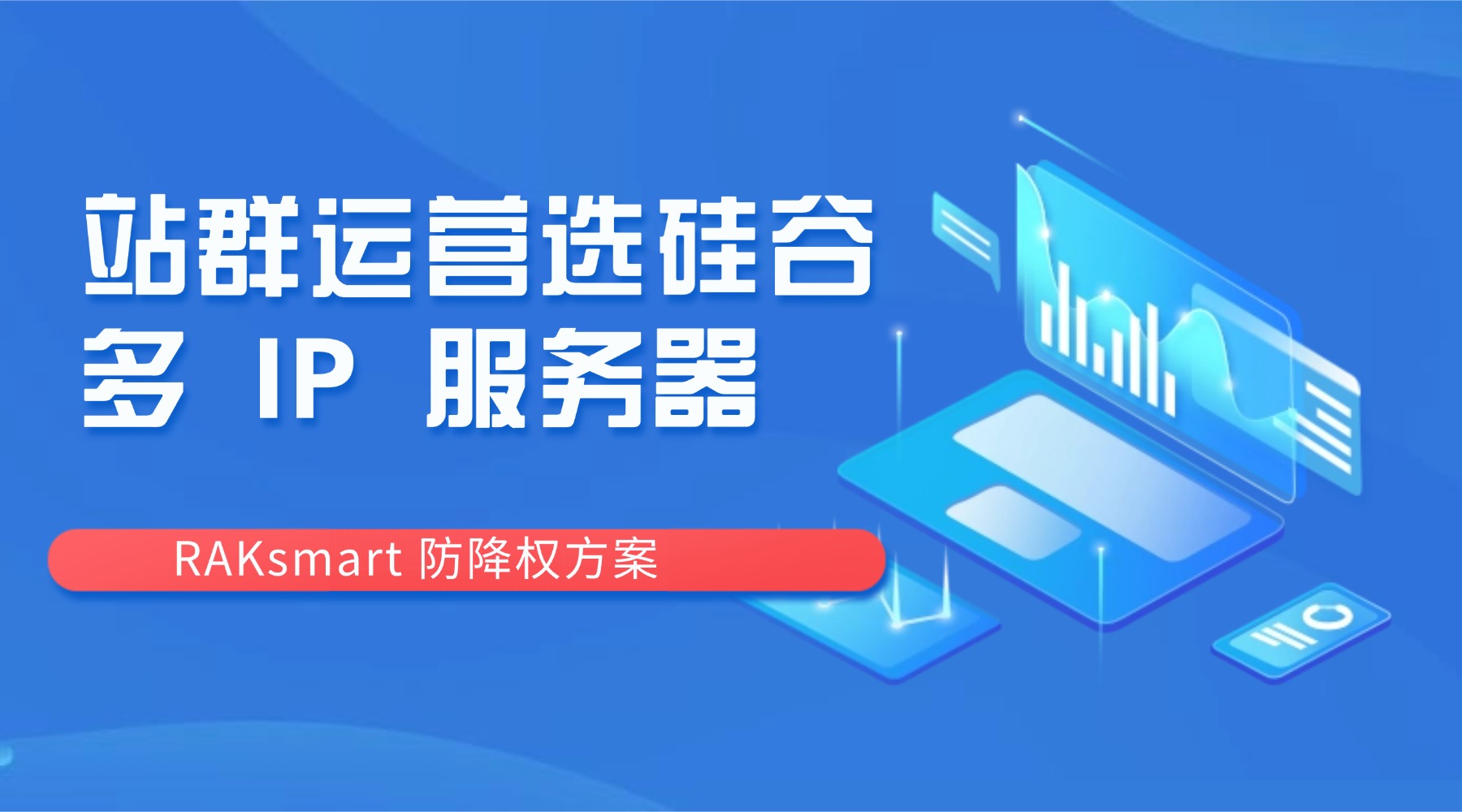 站群运营选硅谷
多 IP 服务器

RAKsmart 防降权方案